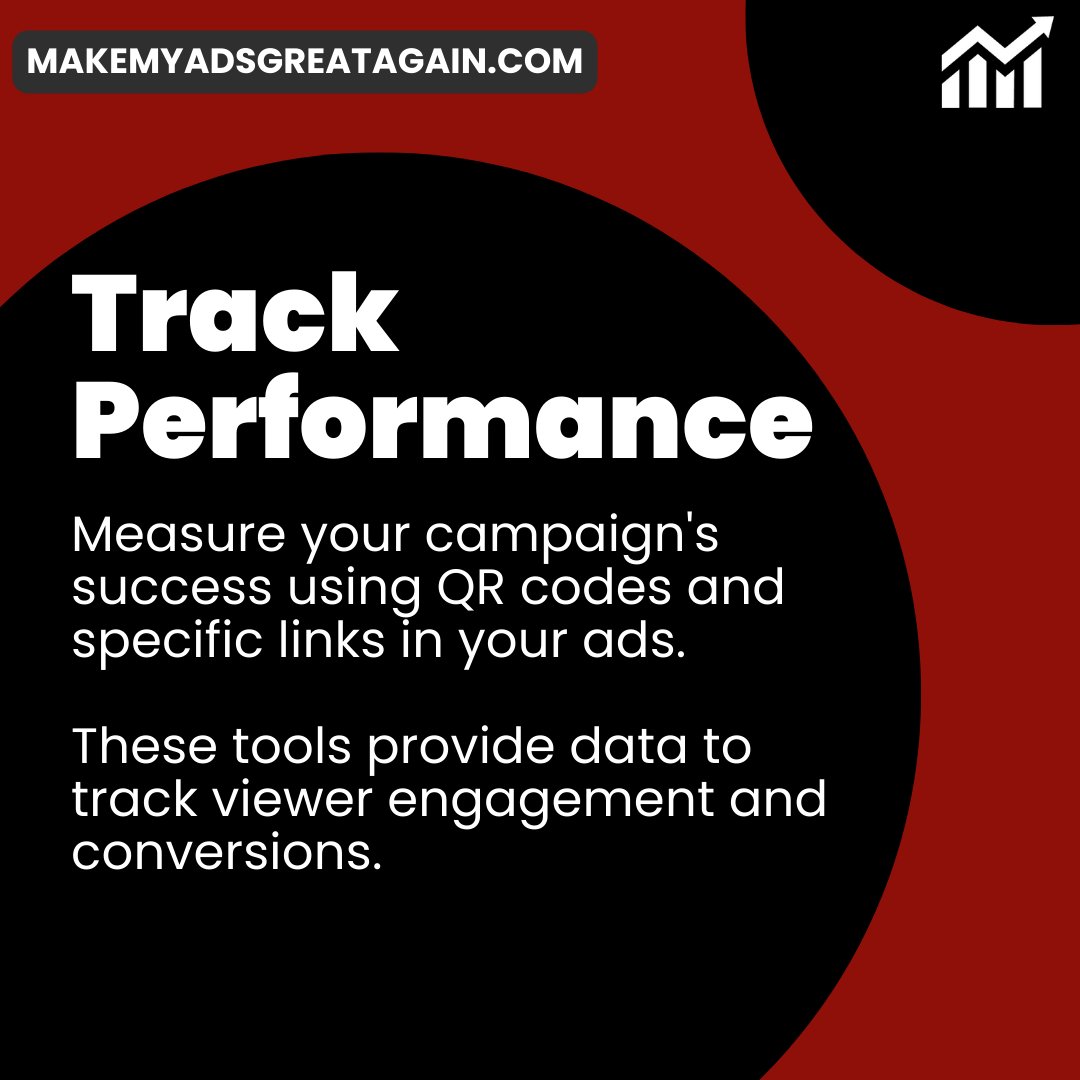 MAKEMYADSGREATAGAIN.COM

Track Performance

Measure your campaign's success using QR codes and specific links in your ads.

These tools provide data to track viewer engagement and conversions.